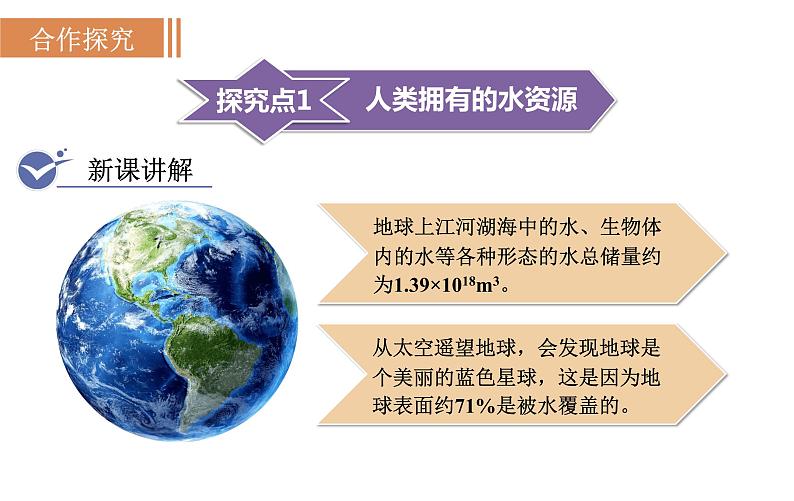 合作探究

探究点1 人类拥有的水资源

新课讲解

地球上江河湖海中的水、生物体内的水等各种形态的水总储量约为$1.39\times10^{18}m^3$。

从太空遥望地球，会发现地球是个美丽的蓝色星球，这是因为地球表面约71%是被水覆盖的。